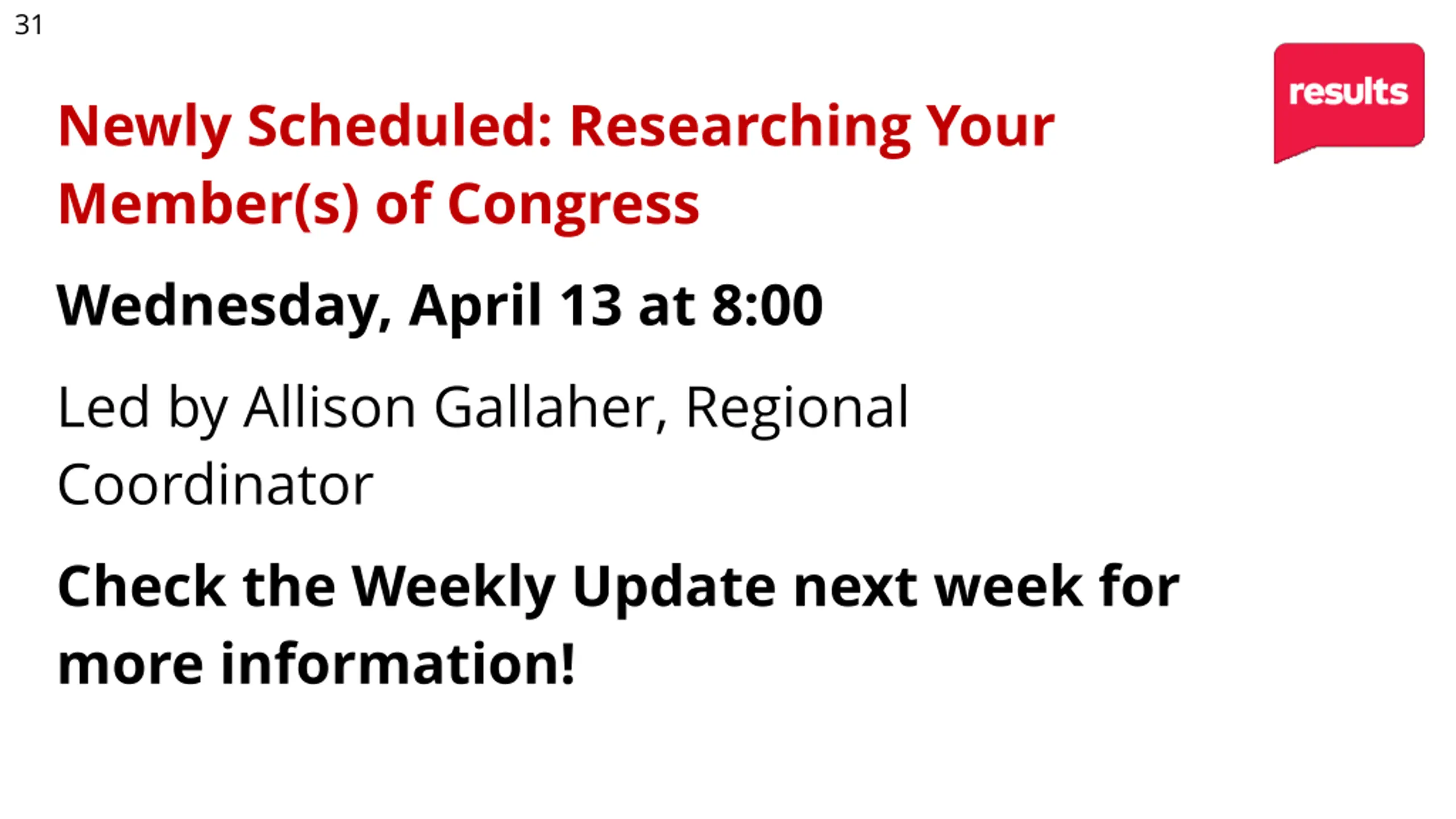 31

results

Newly Scheduled: Researching Your Member(s) of Congress

Wednesday, April 13 at 8:00

Led by Allison Gallaher, Regional Coordinator

Check the Weekly Update next week for more information!